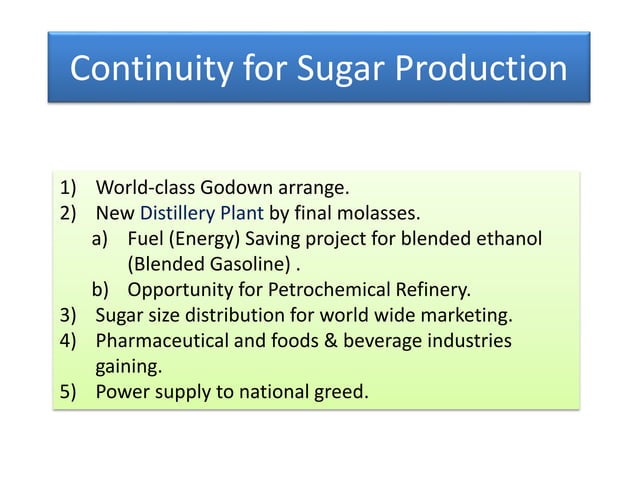 Continuity for Sugar Production

1) World-class Godown arrange.
2) New Distillery Plant by final molasses.
a) Fuel (Energy) Saving project for blended ethanol (Blended Gasoline) .
b) Opportunity for Petrochemical Refinery.
3) Sugar size distribution for world wide marketing.
4) Pharmaceutical and foods & beverage industries gaining.
5) Power supply to national greed.